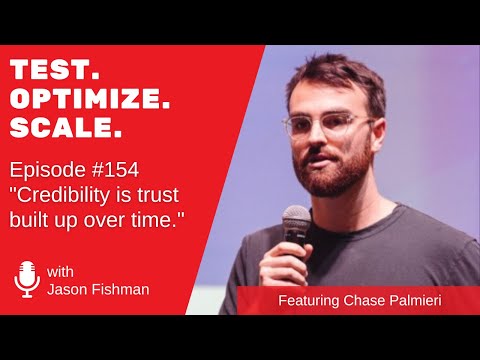 TEST.
OPTIMIZE.
SCALE.

Episode #154
"Credibility is trust built up over time."

with
Jason Fishman

Featuring Chase Palmieri